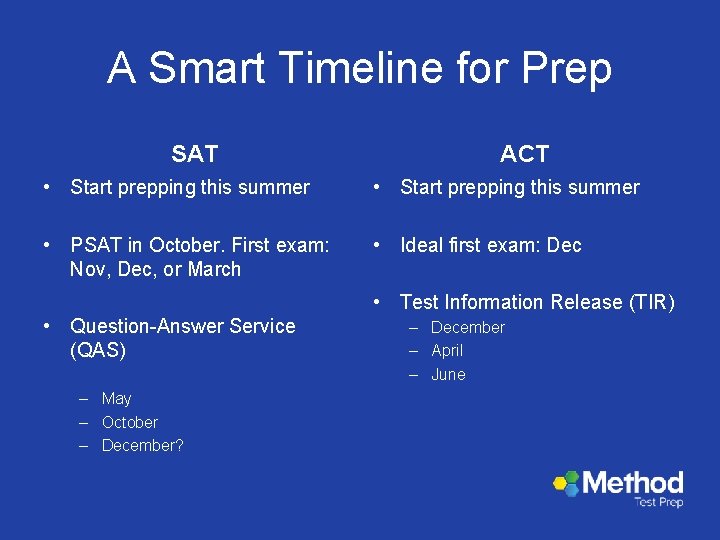 A Smart Timeline for Prep

SAT

• Start prepping this summer

• PSAT in October. First exam: Nov, Dec, or March

• Question-Answer Service (QAS)
– May
– October
– December?

ACT

• Start prepping this summer

• Ideal first exam: Dec

• Test Information Release (TIR)
– December
– April
– June

Method
Test Prep